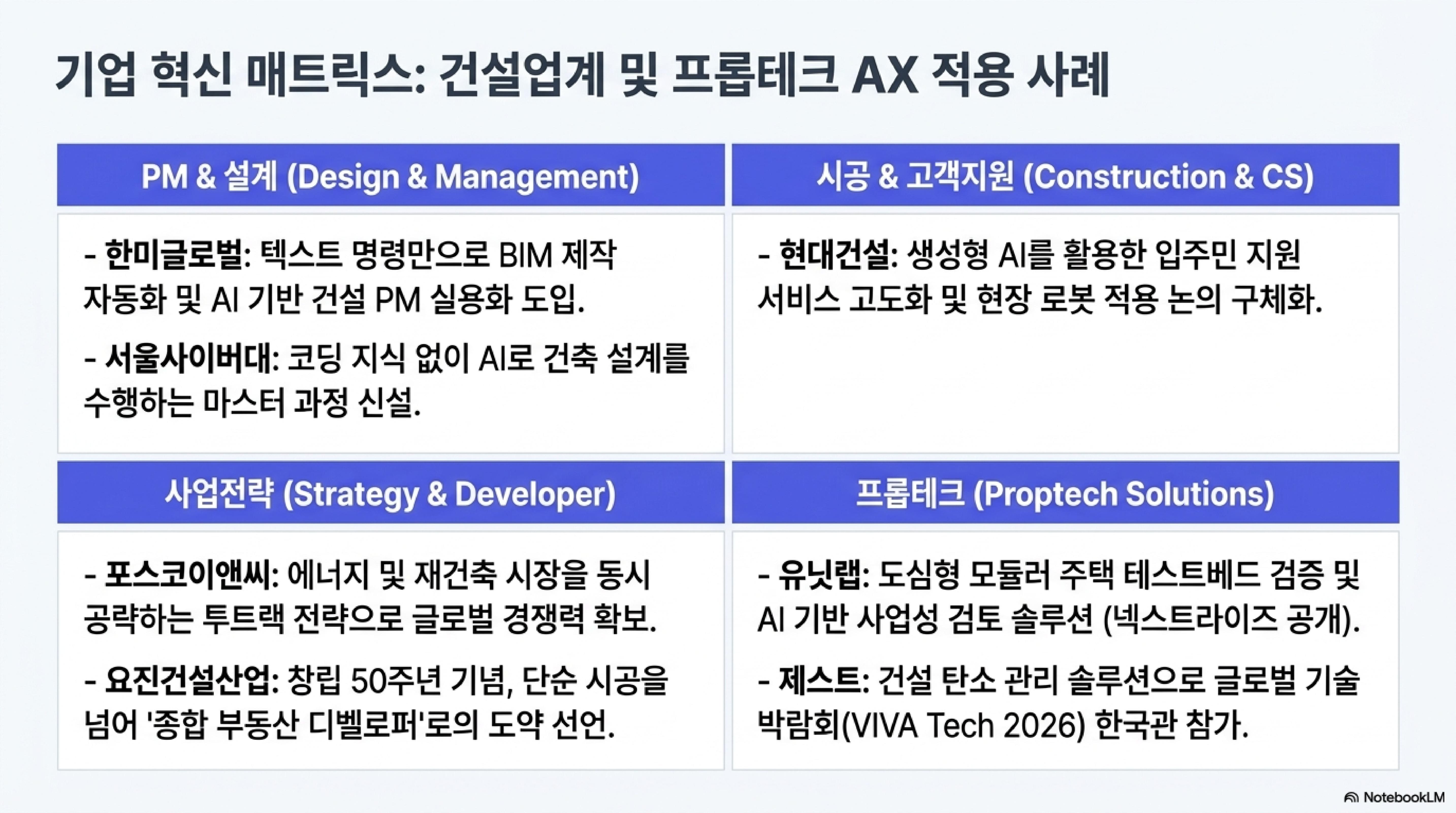 기업 혁신 매트릭스: 건설업계 및 프롭테크 AX 적용 사례

PM & 설계 (Design & Management)

- 한미글로벌: 텍스트 명령만으로 BIM 제작 자동화 및 AI 기반 건설 PM 실용화 도입.

- 서울사이버대: 코딩 지식 없이 AI로 건축 설계를 수행하는 마스터 과정 신설.

시공 & 고객지원 (Construction & CS)

- 현대건설: 생성형 AI를 활용한 입주민 지원 서비스 고도화 및 현장 로봇 적용 논의 구체화.

사업전략 (Strategy & Developer)

- 포스코이앤씨: 에너지 및 재건축 시장을 동시 공략하는 투트랙 전략으로 글로벌 경쟁력 확보.

- 요진건설산업: 창립 50주년 기념, 단순 시공을 넘어 '종합 부동산 디벨로퍼'로의 도약 선언.

프롭테크 (Proptech Solutions)

- 유닛랩: 도심형 모듈러 주택 테스트베드 검증 및 AI 기반 사업성 검토 솔루션 (넥스트라이즈 공개).

- 제스트: 건설 탄소 관리 솔루션으로 글로벌 기술 박람회(VIVA Tech 2026) 한국관 참가.

NotebookLM